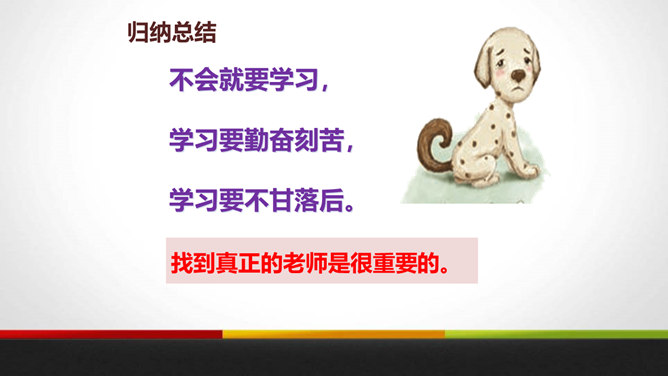 归纳总结

不会就要学习，

学习要勤奋刻苦，

学习要不甘落后。

找到真正的老师是很重要的。